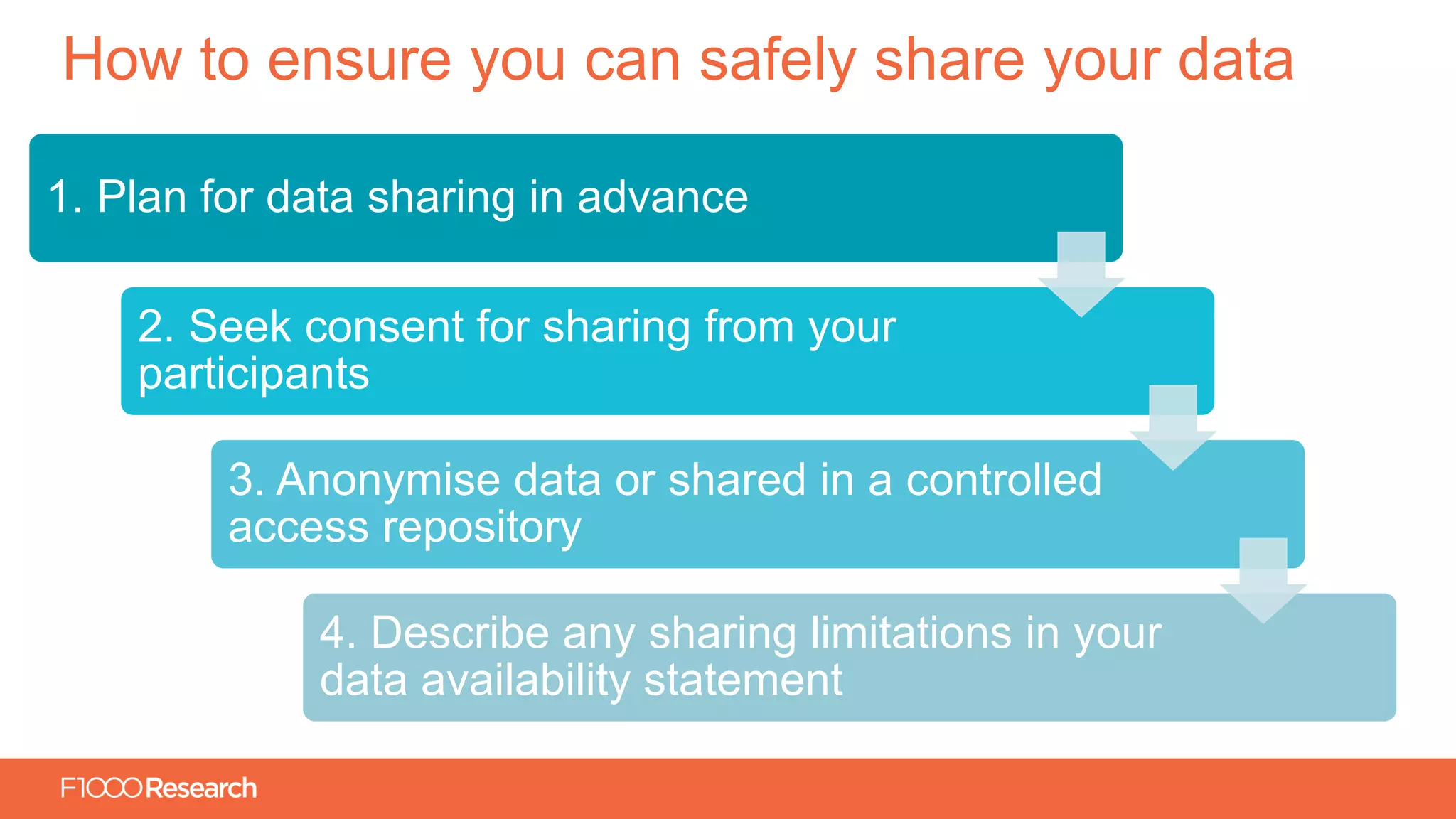 How to ensure you can safely share your data

1. Plan for data sharing in advance

2. Seek consent for sharing from your participants

3. Anonymise data or shared in a controlled access repository

4. Describe any sharing limitations in your data availability statement

F1000Research